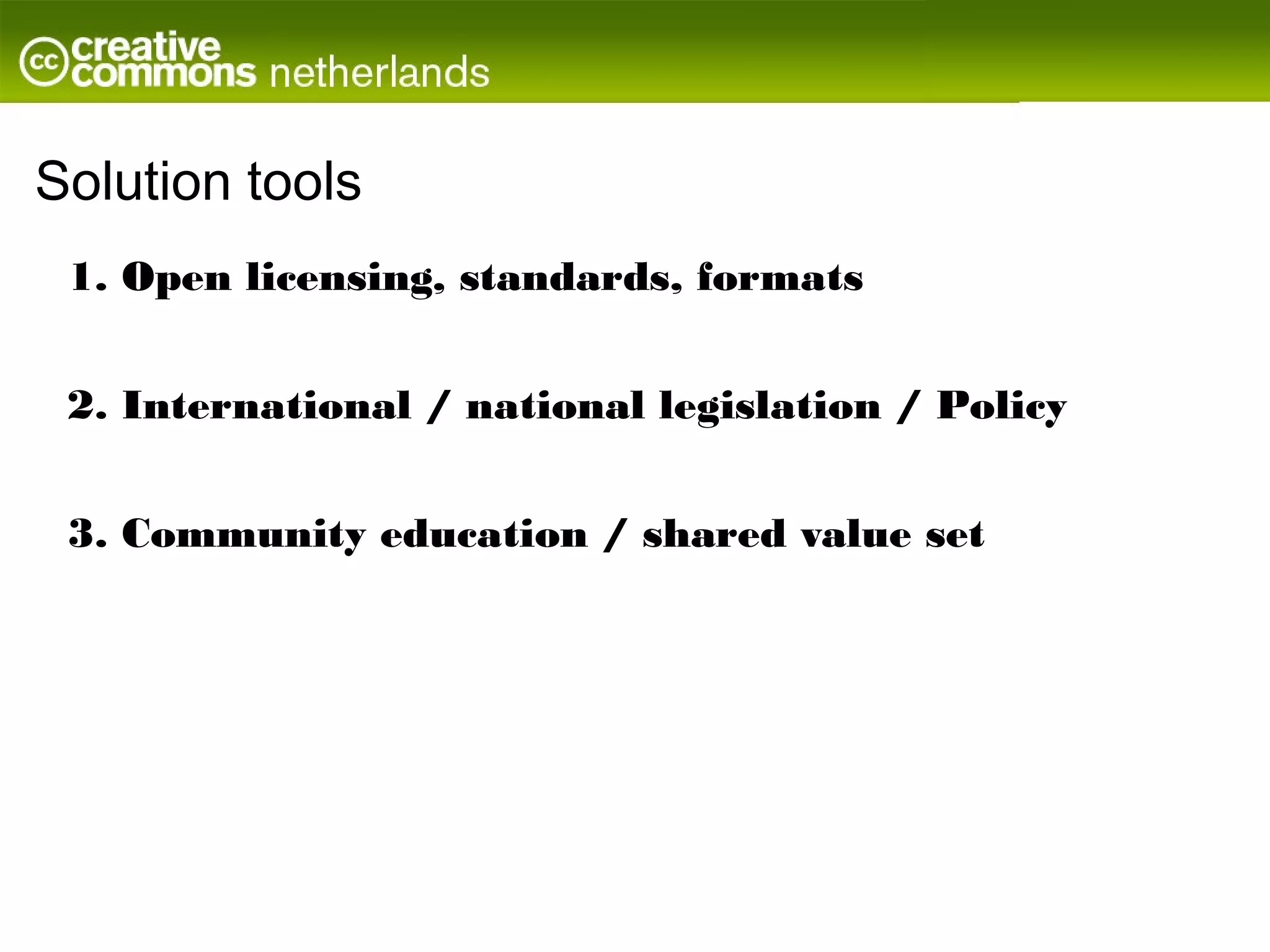 cc creative commons netherlands

Solution tools

1. Open licensing, standards, formats

2. International / national legislation / Policy

3. Community education / shared value set